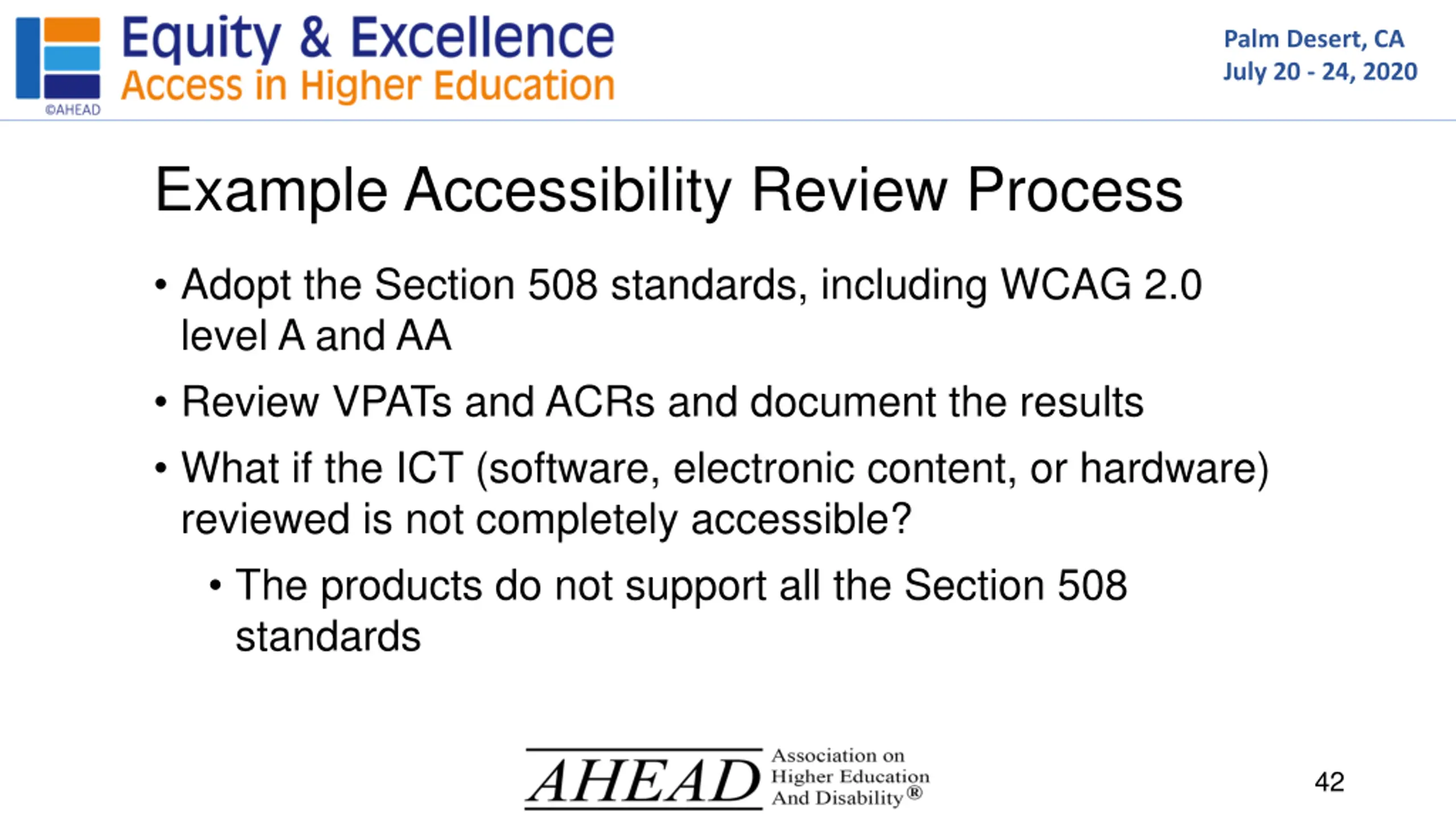 ©AHEAD

Equity & Excellence
Access in Higher Education

Palm Desert, CA
July 20 - 24, 2020

Example Accessibility Review Process

• Adopt the Section 508 standards, including WCAG 2.0 level A and AA
• Review VPATs and ACRs and document the results
• What if the ICT (software, electronic content, or hardware) reviewed is not completely accessible?
  • The products do not support all the Section 508 standards

AHEAD Association on Higher Education And Disability®

42